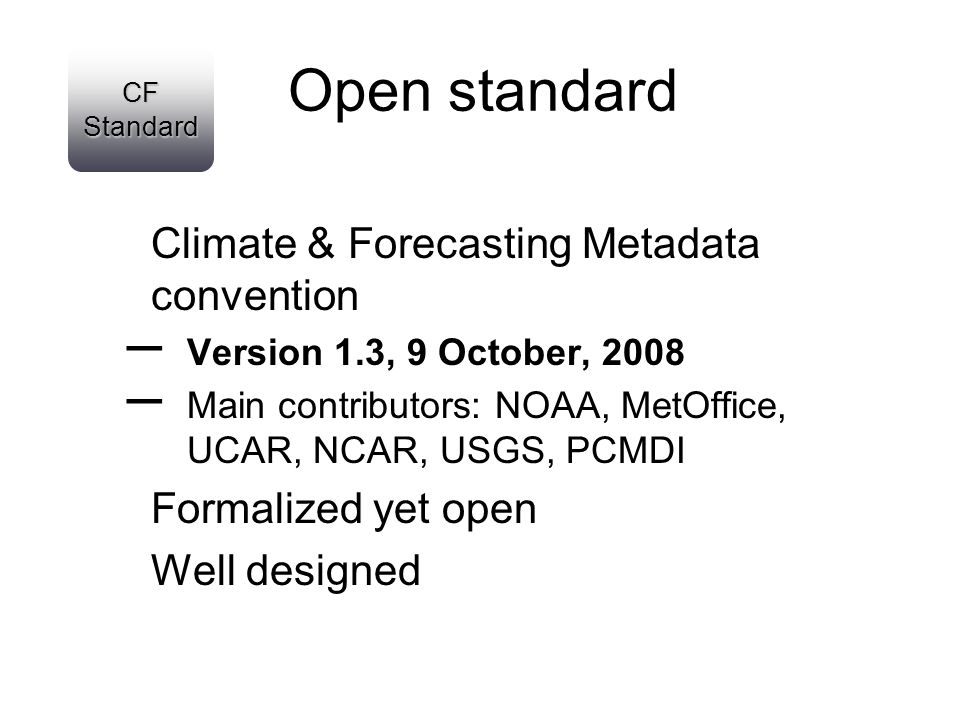 CF Standard

Open standard

Climate & Forecasting Metadata convention

– Version 1.3, 9 October, 2008

– Main contributors: NOAA, MetOffice, UCAR, NCAR, USGS, PCMDI

Formalized yet open

Well designed